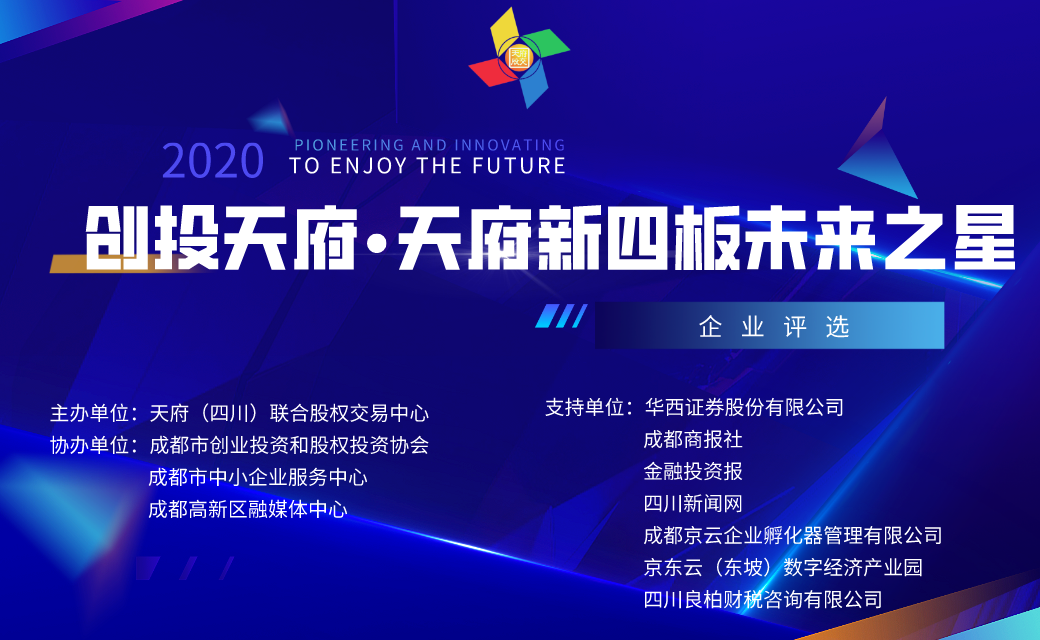 2020 PIONEERING AND INNOVATING TO ENJOY THE FUTURE

创投天府·天府新四板未来之星

企业评选

主办单位：天府（四川）联合股权交易中心
协办单位：成都市创业投资和股权投资协会
成都市中小企业服务中心
成都高新区融媒体中心

支持单位：华西证券股份有限公司
成都商报社
金融投资报
四川新闻网
成都京云企业孵化器管理有限公司
京东云（东坡）数字经济产业园
四川良柏财税咨询有限公司